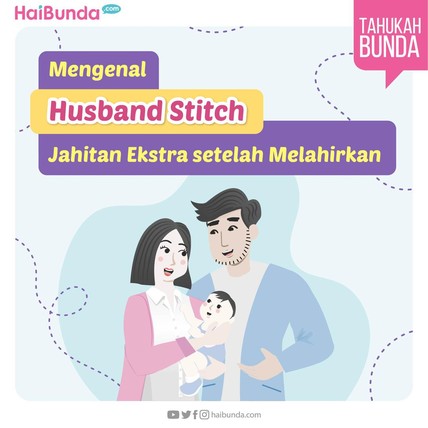 HaiBunda.com

TAHUKAH BUNDA

Mengenal

Husband Stitch

Jahitan Ekstra setelah Melahirkan

haibunda.com